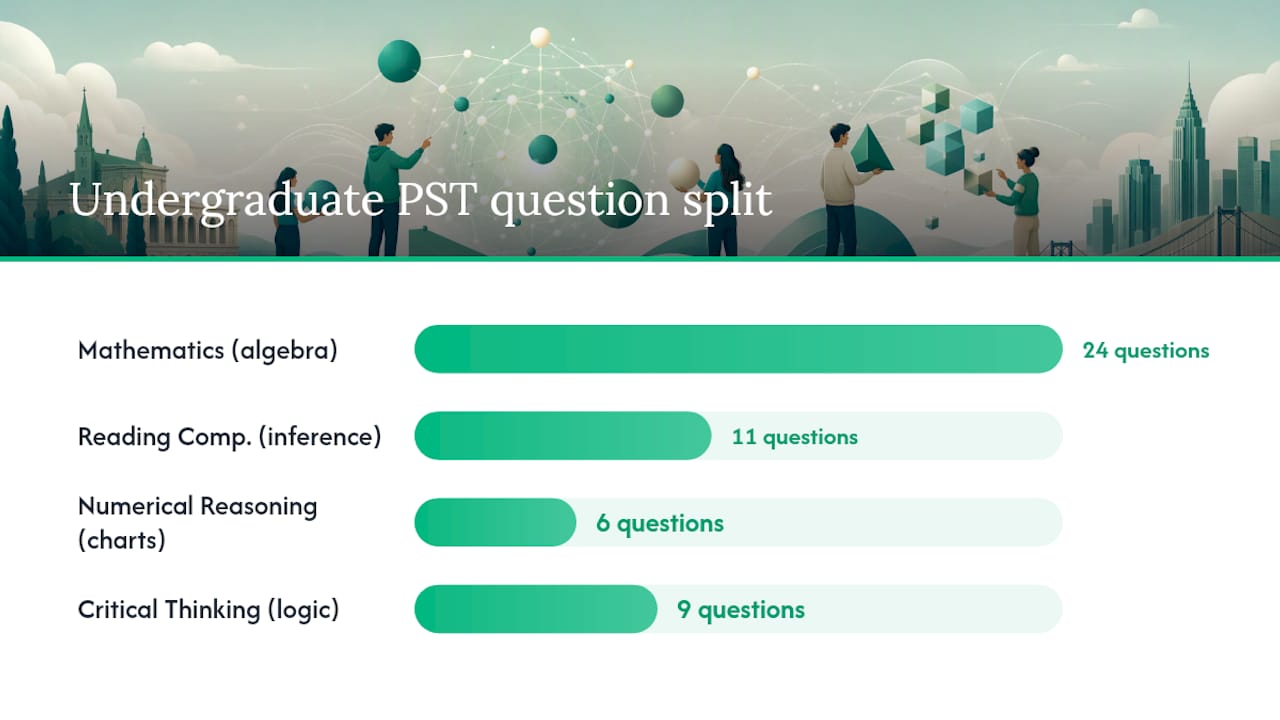 Undergraduate PST question split

Mathematics (algebra) 24 questions

Reading Comp. (inference) 11 questions

Numerical Reasoning (charts) 6 questions

Critical Thinking (logic) 9 questions